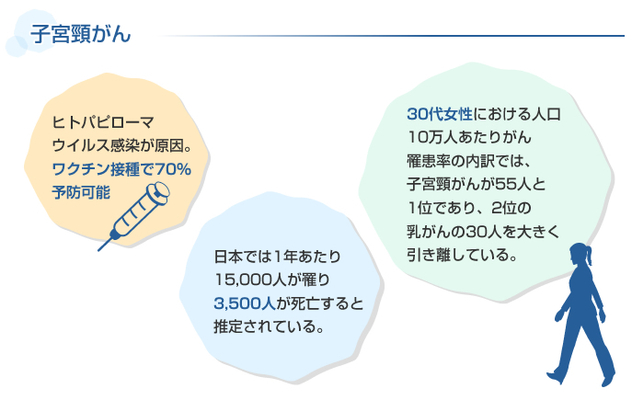 子宮頸がん

ヒトパピローマウイルス感染が原因。ワクチン接種で70%予防可能

日本では1年あたり15,000人が罹り3,500人が死亡すると推定されている。

30代女性における人口10万人あたりがん罹患率の内訳では、子宮頸がんが55人と1位であり、2位の乳がんの30人を大きく引き離している。